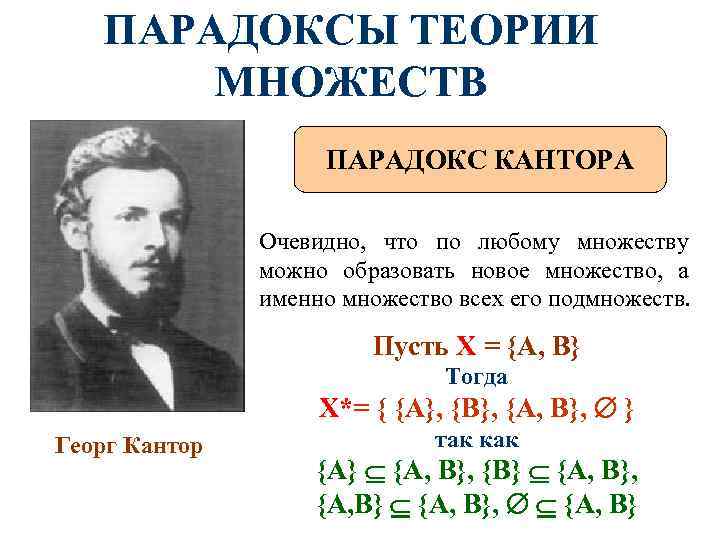 ПАРАДОКСЫ ТЕОРИИ МНОЖЕСТВ

ПАРАДОКС КАНТОРА

Очевидно, что по любому множеству можно образовать новое множество, а именно множество всех его подмножеств.

Пусть $X = \{A, B\}$

Тогда

$X^* = \{ \{A\}, \{B\}, \{A, B\}, \varnothing \}$

так как

$\{A\} \subseteq \{A, B\}$, $\{B\} \subseteq \{A, B\}$, $\{A,B\} \subseteq \{A, B\}$, $\varnothing \subseteq \{A, B\}$

Георг Кантор